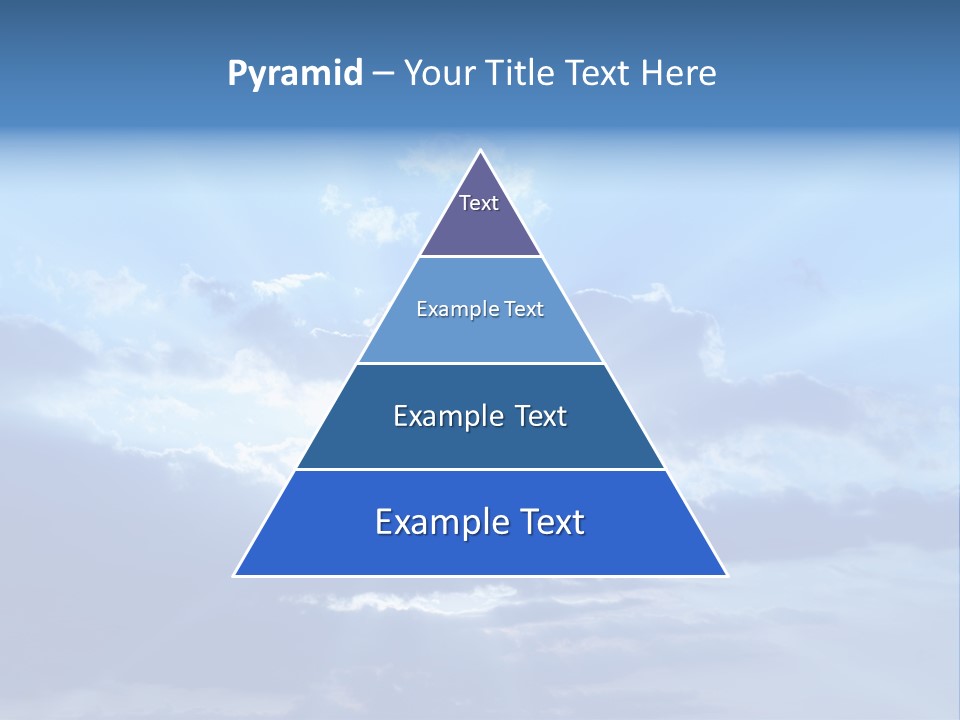 Pyramid – Your Title Text Here

Text

Example Text

Example Text

Example Text